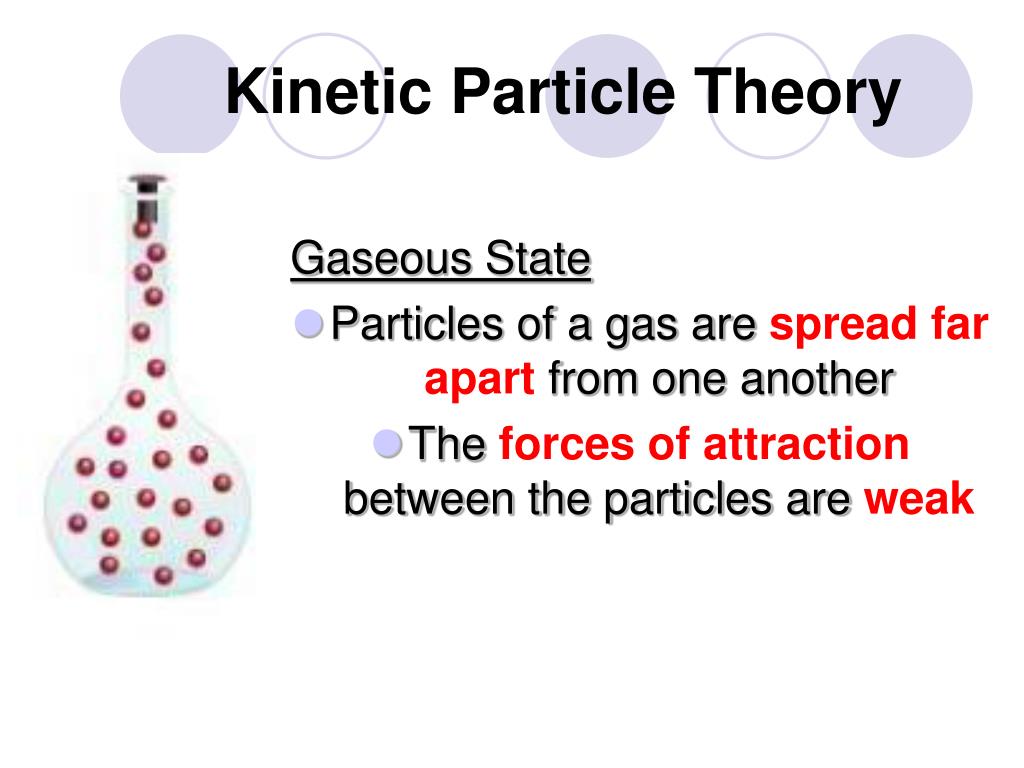 Kinetic Particle Theory

Gaseous State

Particles of a gas are spread far apart from one another

The forces of attraction between the particles are weak